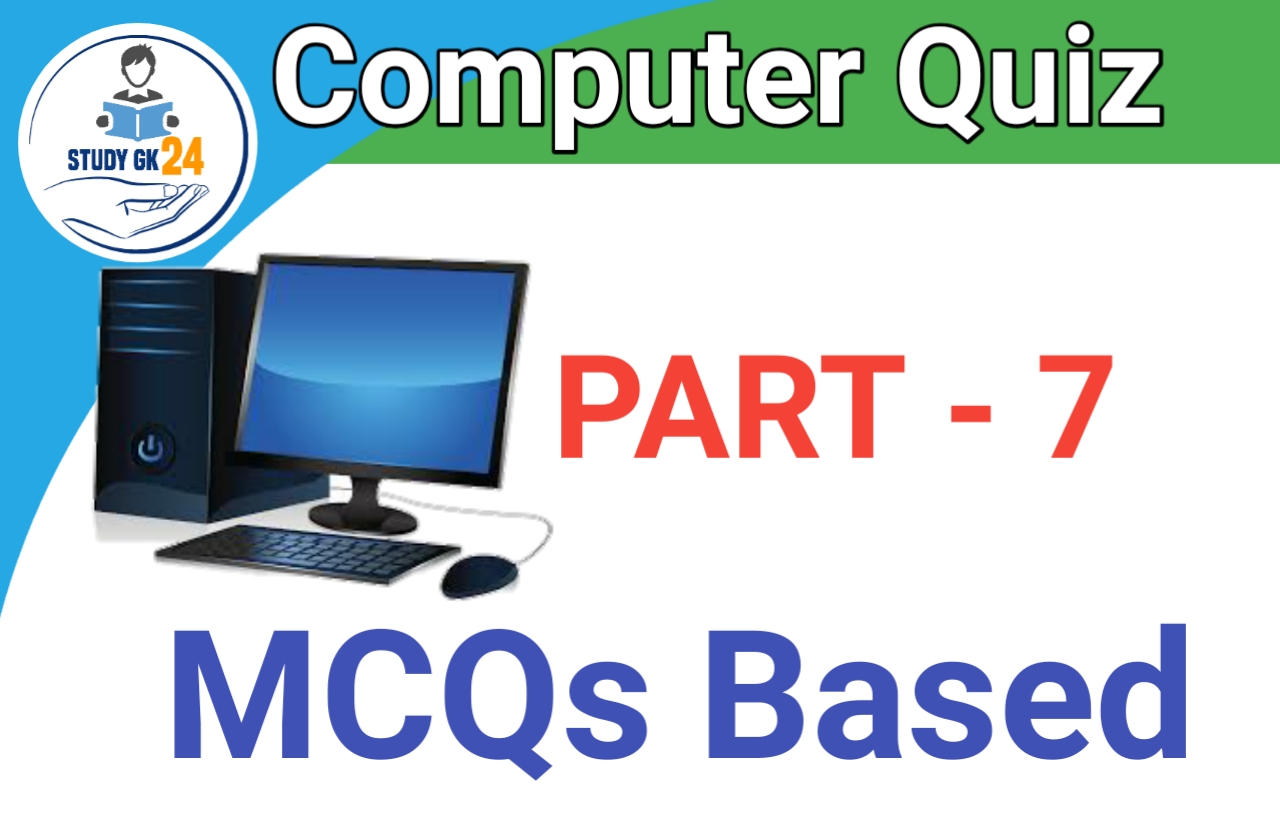 STUDY GK 24

Computer Quiz

PART - 7

MCQs Based